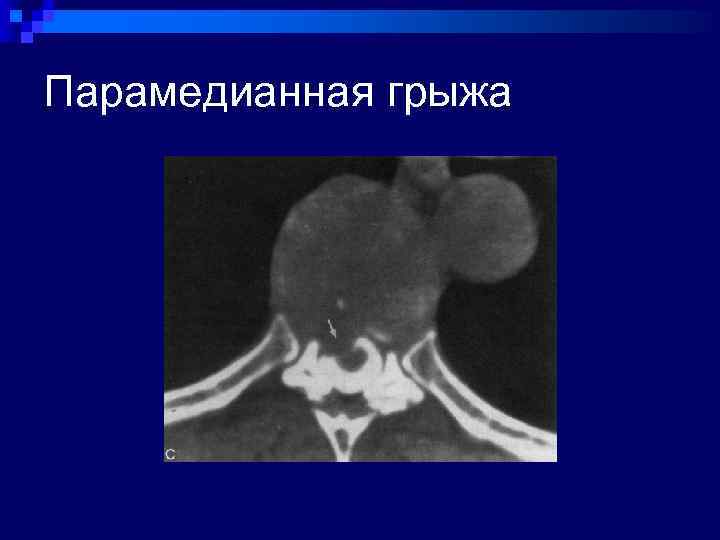 Парамедианная грыжа

C